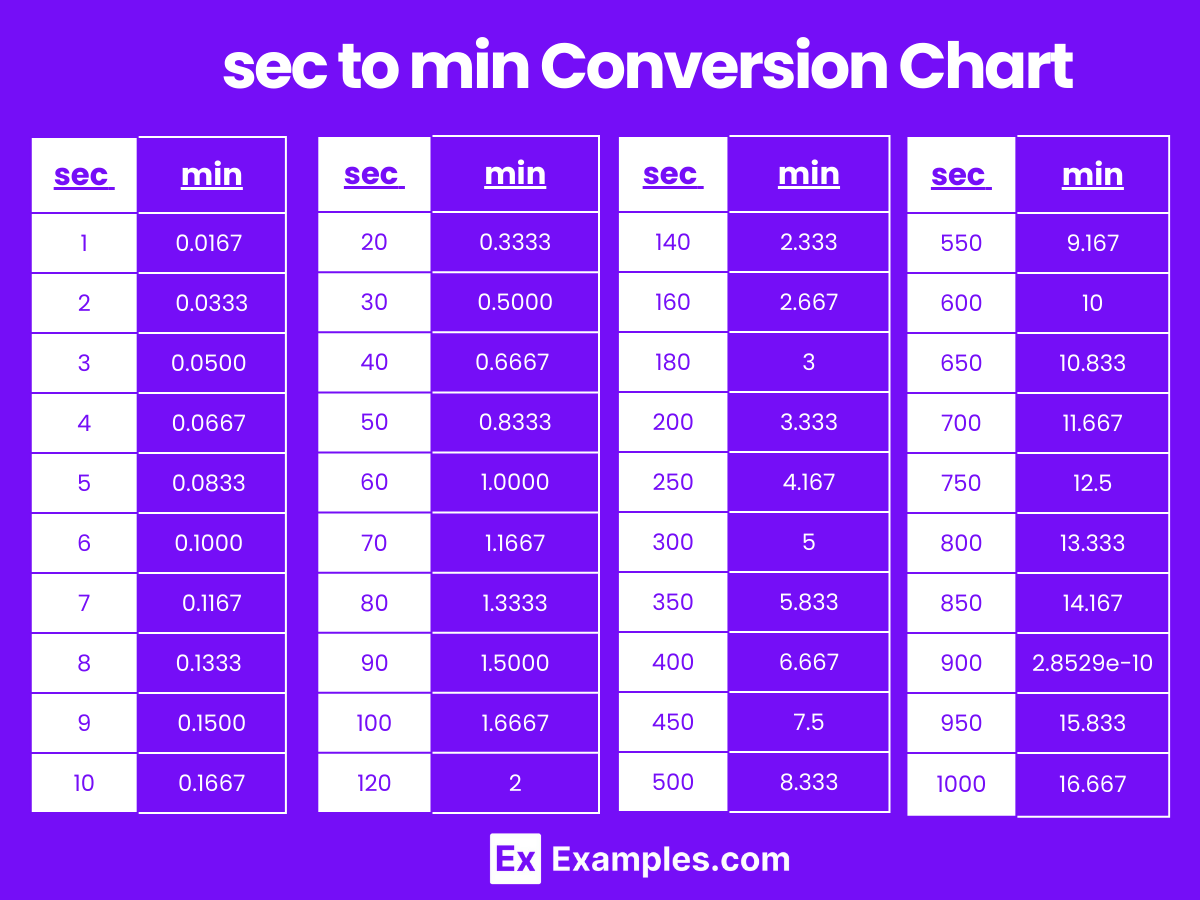 sec to min Conversion Chart

| sec | min |
|---|---|
| 1 | 0.0167 |
| 2 | 0.0333 |
| 3 | 0.0500 |
| 4 | 0.0667 |
| 5 | 0.0833 |
| 6 | 0.1000 |
| 7 | 0.1167 |
| 8 | 0.1333 |
| 9 | 0.1500 |
| 10 | 0.1667 |

| sec | min |
|---|---|
| 20 | 0.3333 |
| 30 | 0.5000 |
| 40 | 0.6667 |
| 50 | 0.8333 |
| 60 | 1.0000 |
| 70 | 1.1667 |
| 80 | 1.3333 |
| 90 | 1.5000 |
| 100 | 1.6667 |
| 120 | 2 |

| sec | min |
|---|---|
| 140 | 2.333 |
| 160 | 2.667 |
| 180 | 3 |
| 200 | 3.333 |
| 250 | 4.167 |
| 300 | 5 |
| 350 | 5.833 |
| 400 | 6.667 |
| 450 | 7.5 |
| 500 | 8.333 |

| sec | min |
|---|---|
| 550 | 9.167 |
| 600 | 10 |
| 650 | 10.833 |
| 700 | 11.667 |
| 750 | 12.5 |
| 800 | 13.333 |
| 850 | 14.167 |
| 900 | 2.8529e-10 |
| 950 | 15.833 |
| 1000 | 16.667 |

Ex Examples.com